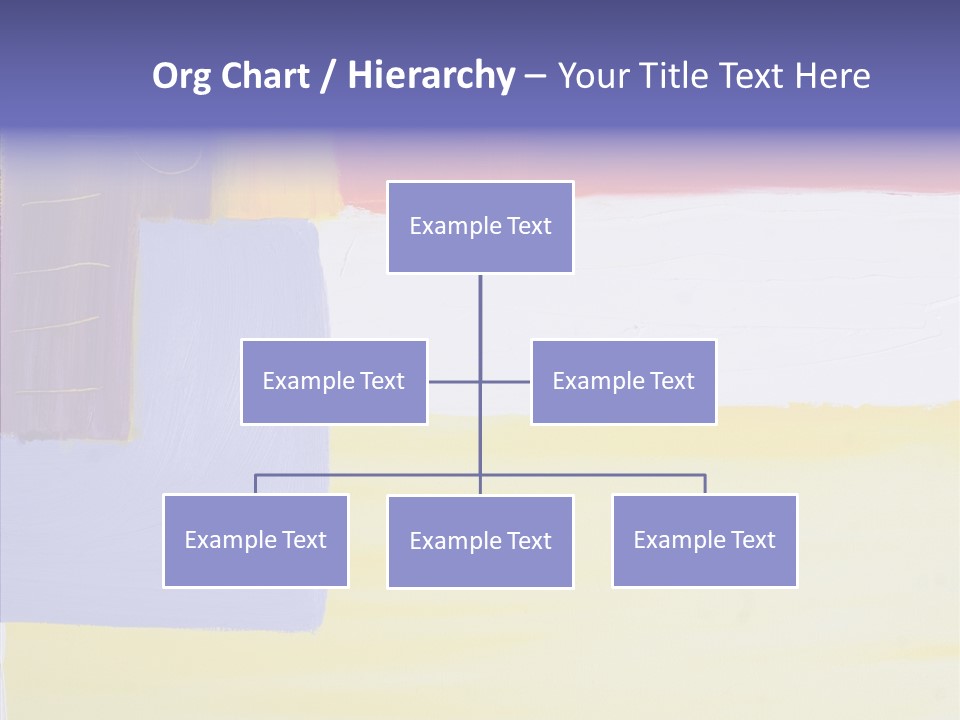 Org Chart / Hierarchy – Your Title Text Here

Example Text

Example Text

Example Text

Example Text

Example Text

Example Text